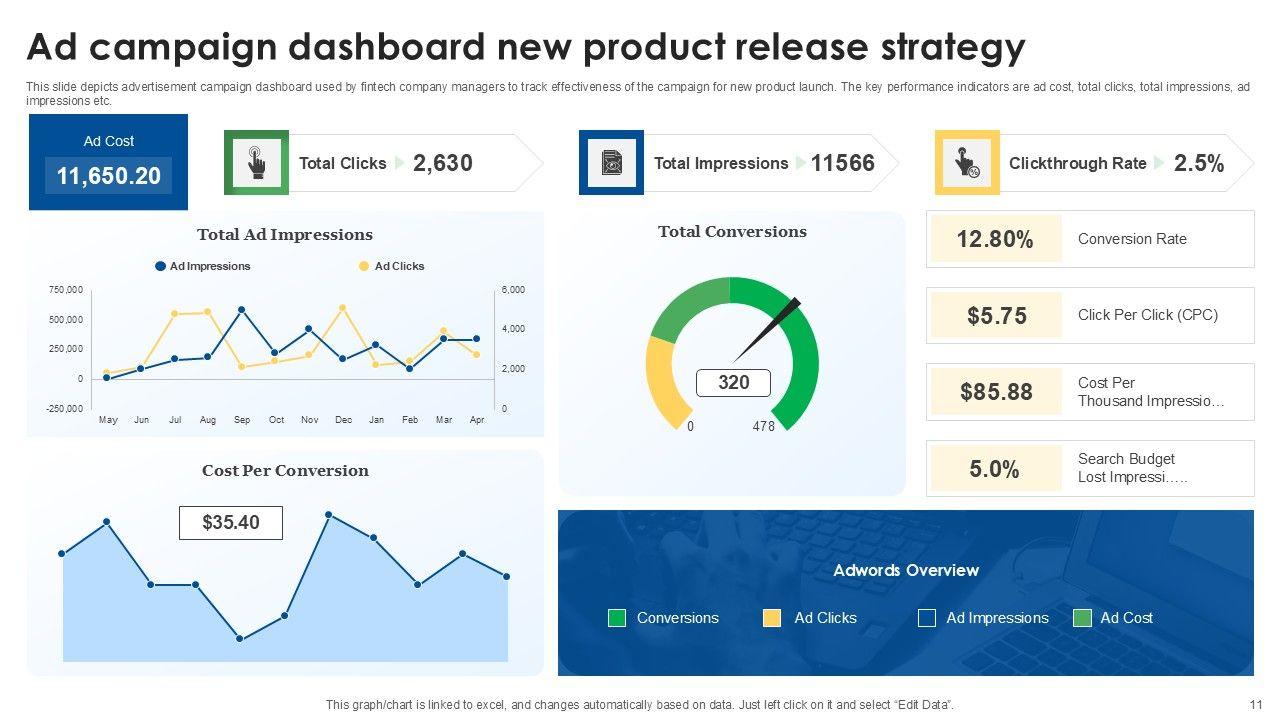 Ad campaign dashboard new product release strategy

This slide depicts advertisement campaign dashboard used by fintech company managers to track effectiveness of the campaign for new product launch. The key performance indicators are ad cost, total clicks, total impressions, ad impressions etc.

Ad Cost
11,650.20

Total Clicks 2,630

Total Impressions 11566

Clickthrough Rate 2.5%

Total Ad Impressions

Ad Impressions Ad Clicks

750,000
500,000
250,000
0
-250,000

6,000
4,000
2,000
0

May Jun Jul Aug Sep Oct Nov Dec Jan Feb Mar Apr

Total Conversions

320
0 478

12.80% Conversion Rate

$5.75 Click Per Click (CPC)

$85.88 Cost Per Thousand Impressio…

5.0% Search Budget Lost Impressi…..

Cost Per Conversion

$35.40

Adwords Overview

Conversions Ad Clicks Ad Impressions Ad Cost

This graph/chart is linked to excel, and changes automatically based on data. Just left click on it and select "Edit Data".

11